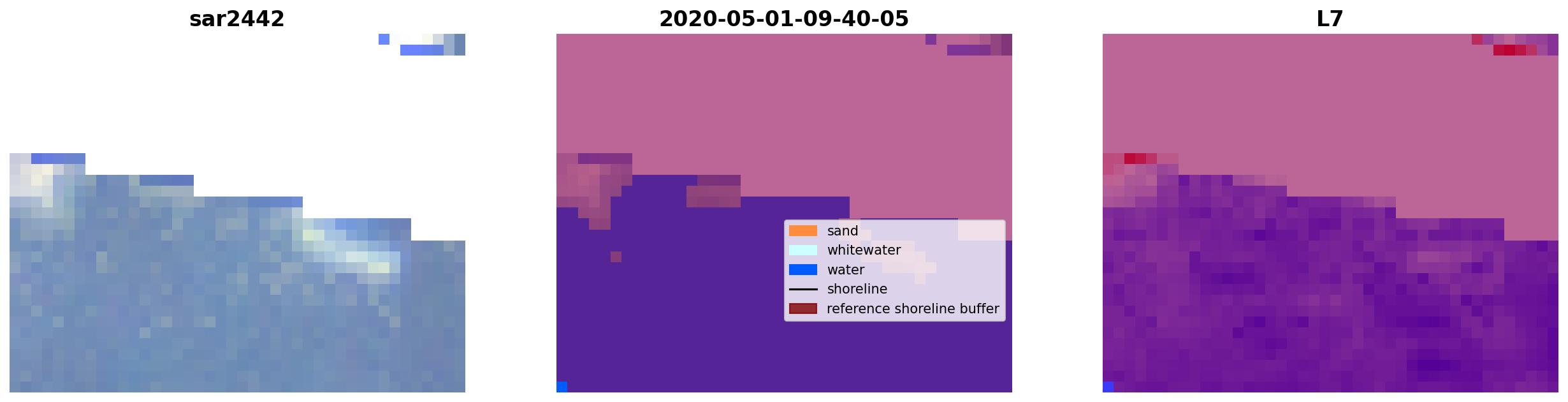 sar2442

2020-05-01-09-40-05

sand
whitewater
water
shoreline
reference shoreline buffer

L7